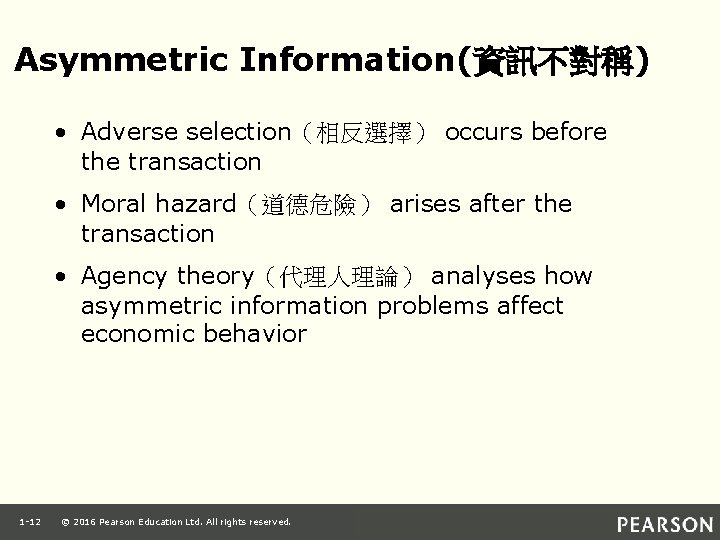 Asymmetric Information(資訊不對稱)

• Adverse selection（相反選擇） occurs before the transaction

• Moral hazard（道德危險） arises after the transaction

• Agency theory（代理人理論） analyses how asymmetric information problems affect economic behavior

1-12 © 2016 Pearson Education Ltd. All rights reserved.

PEARSON